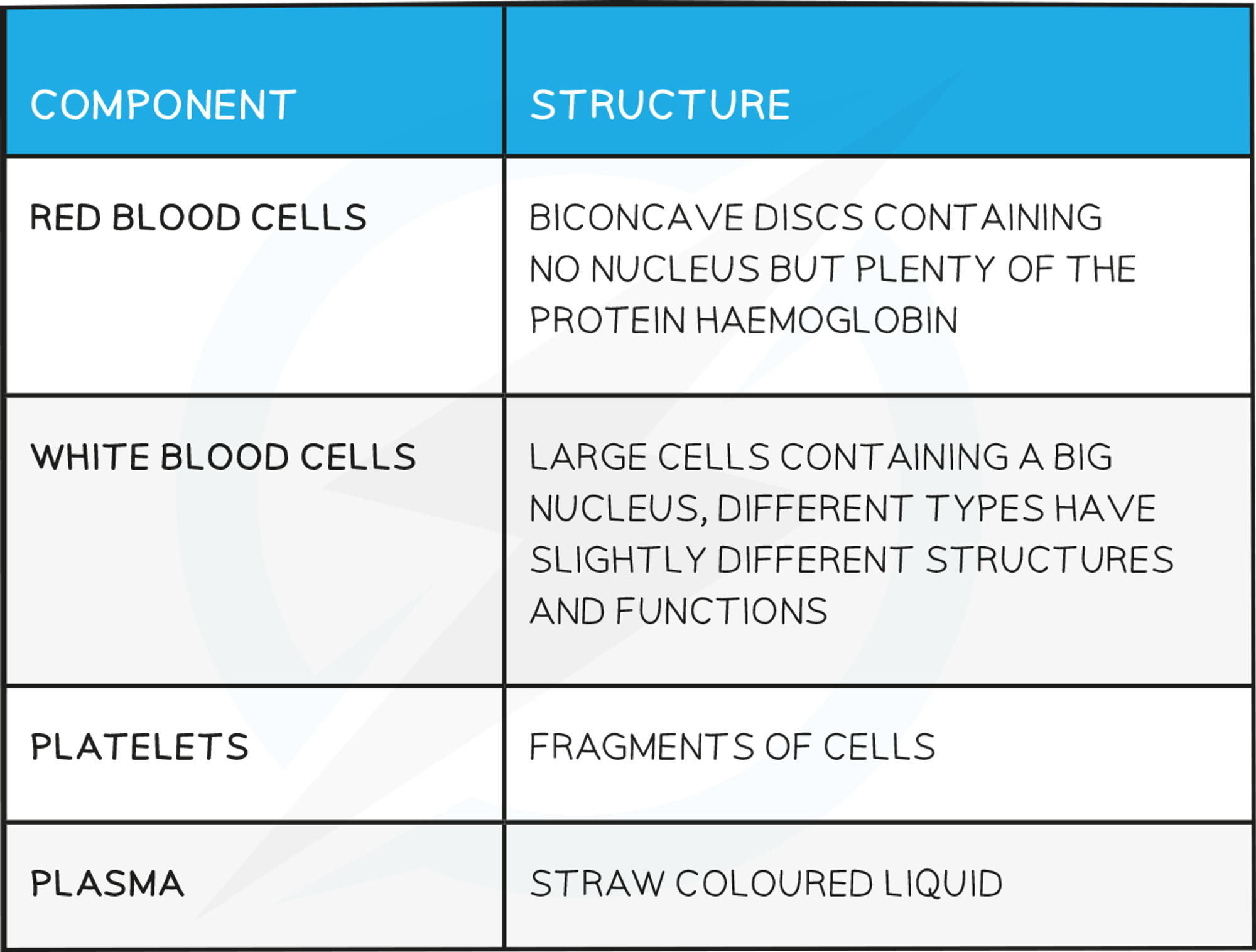 | COMPONENT | STRUCTURE |
|---|---|
| RED BLOOD CELLS | BICONCAVE DISCS CONTAINING NO NUCLEUS BUT PLENTY OF THE PROTEIN HAEMOGLOBIN |
| WHITE BLOOD CELLS | LARGE CELLS CONTAINING A BIG NUCLEUS, DIFFERENT TYPES HAVE SLIGHTLY DIFFERENT STRUCTURES AND FUNCTIONS |
| PLATELETS | FRAGMENTS OF CELLS |
| PLASMA | STRAW COLOURED LIQUID |